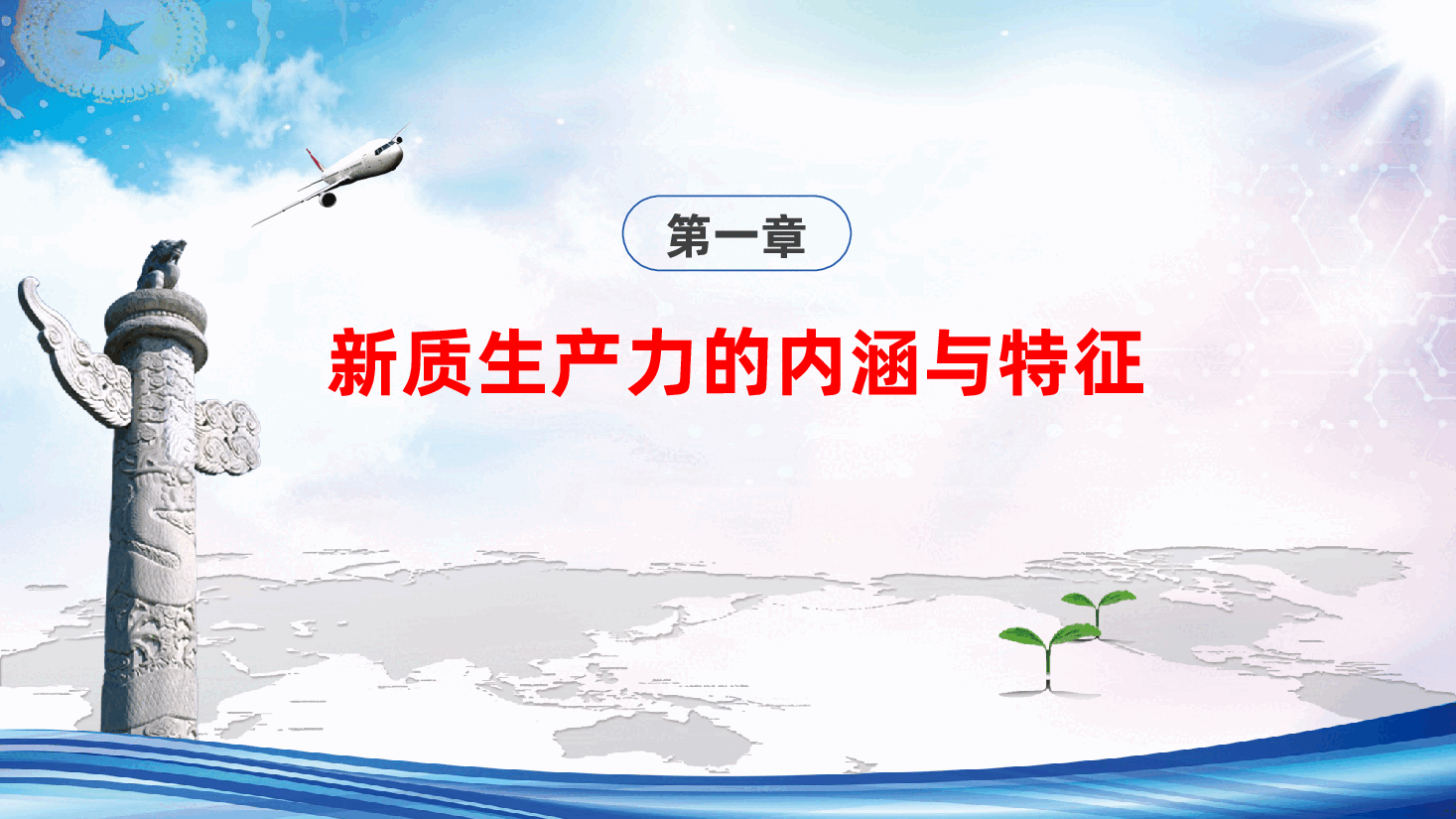 第一章

新质生产力的内涵与特征